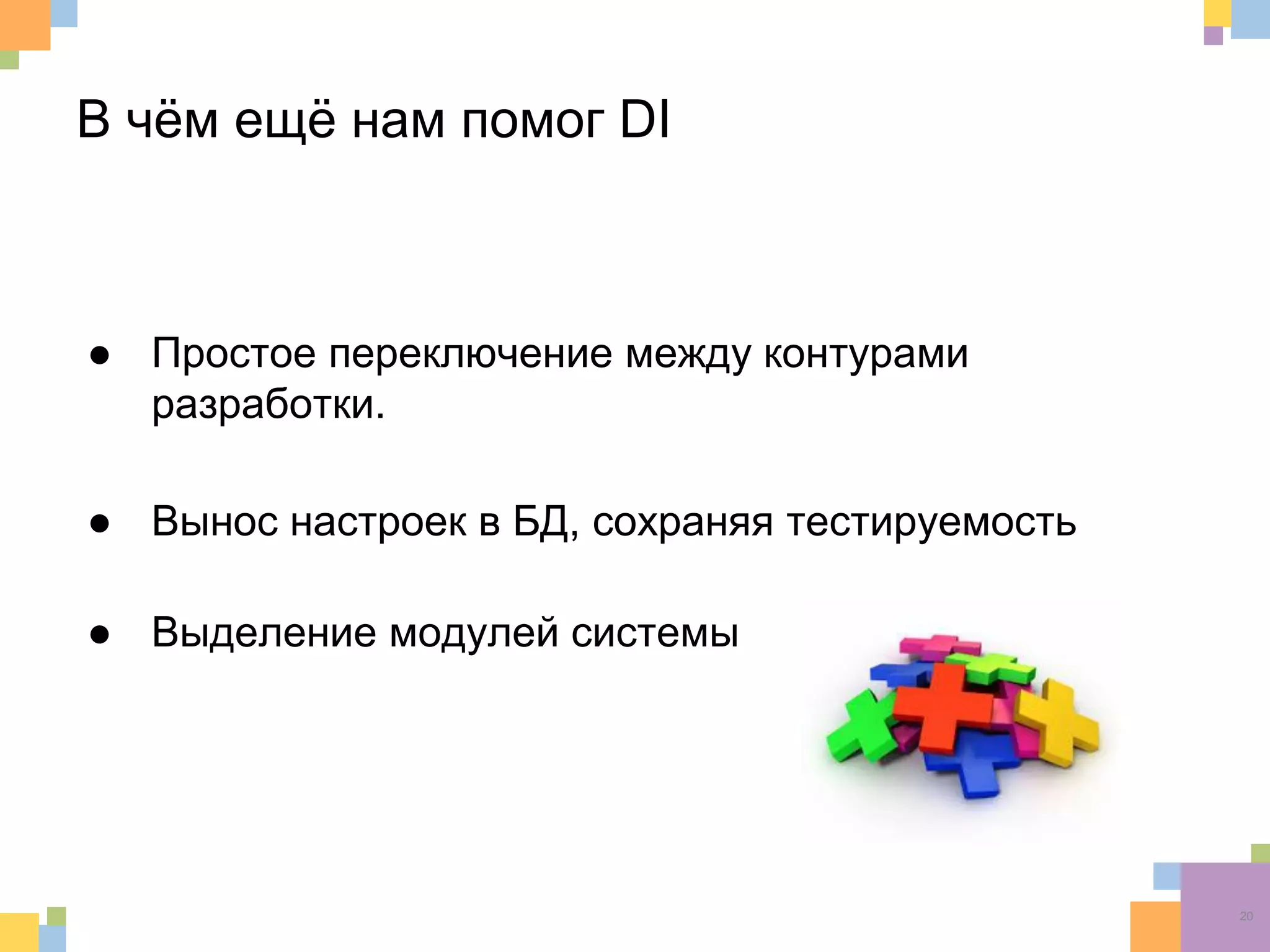 В чём ещё нам помог DI

● Простое переключение между контурами разработки.

● Вынос настроек в БД, сохраняя тестируемость

● Выделение модулей системы

20